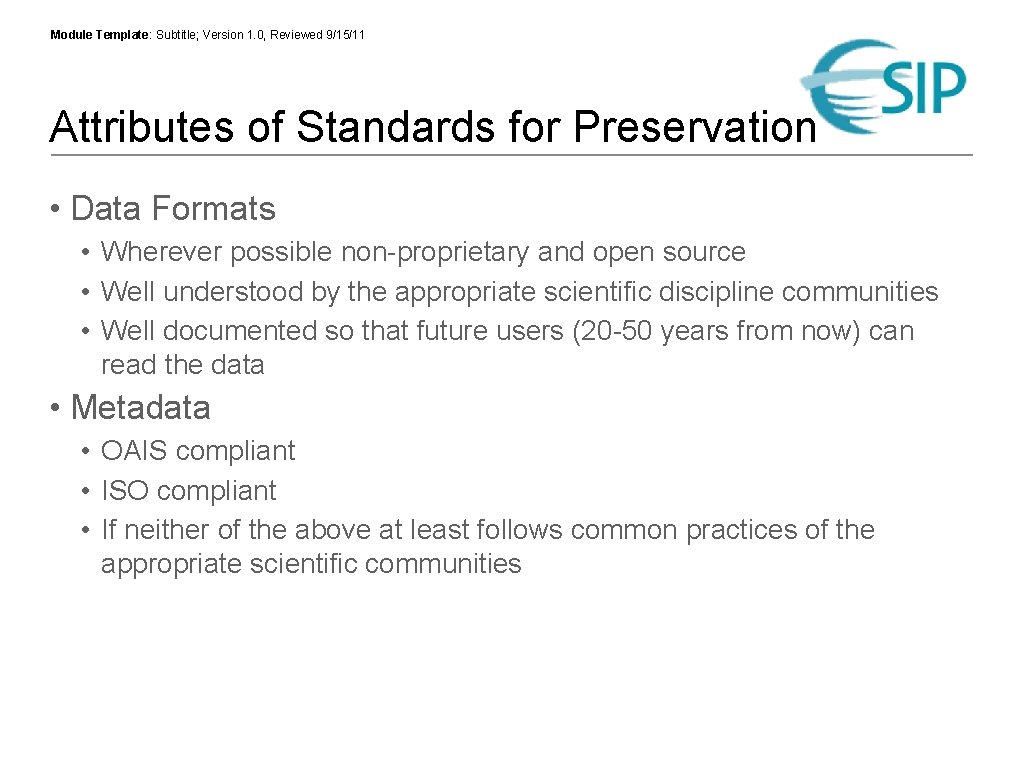 Module Template: Subtitle; Version 1.0, Reviewed 9/15/11

ESIP

Attributes of Standards for Preservation

• Data Formats
• Wherever possible non-proprietary and open source
• Well understood by the appropriate scientific discipline communities
• Well documented so that future users (20-50 years from now) can read the data

• Metadata
• OAIS compliant
• ISO compliant
• If neither of the above at least follows common practices of the appropriate scientific communities